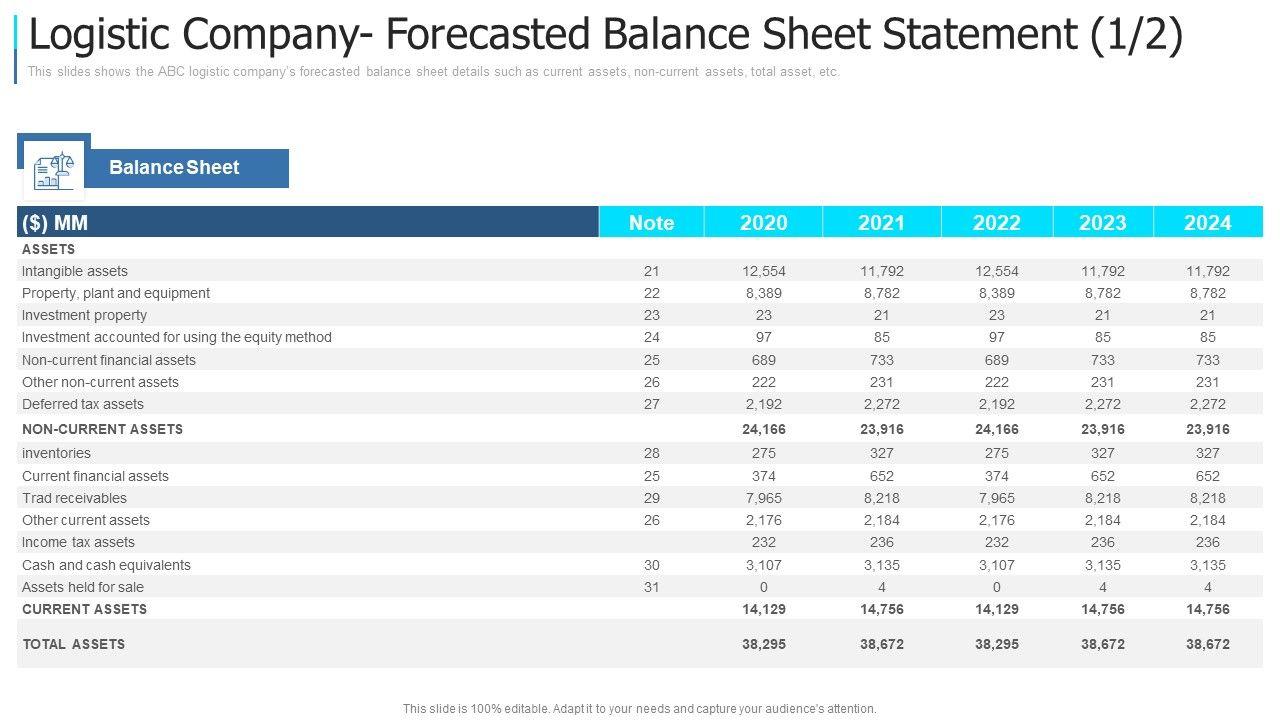 Logistic Company- Forecasted Balance Sheet Statement (1/2)

This slides shows the ABC logistic company's forecasted balance sheet details such as current assets, non-current assets, total asset, etc.

Balance Sheet

| ($) MM | Note | 2020 | 2021 | 2022 | 2023 | 2024 |
|---|---|---|---|---|---|---|
| ASSETS | | | | | | |
| Intangible assets | 21 | 12,554 | 11,792 | 12,554 | 11,792 | 11,792 |
| Property, plant and equipment | 22 | 8,389 | 8,782 | 8,389 | 8,782 | 8,782 |
| Investment property | 23 | 23 | 21 | 23 | 21 | 21 |
| Investment accounted for using the equity method | 24 | 97 | 85 | 97 | 85 | 85 |
| Non-current financial assets | 25 | 689 | 733 | 689 | 733 | 733 |
| Other non-current assets | 26 | 222 | 231 | 222 | 231 | 231 |
| Deferred tax assets | 27 | 2,192 | 2,272 | 2,192 | 2,272 | 2,272 |
| NON-CURRENT ASSETS | | 24,166 | 23,916 | 24,166 | 23,916 | 23,916 |
| inventories | 28 | 275 | 327 | 275 | 327 | 327 |
| Current financial assets | 25 | 374 | 652 | 374 | 652 | 652 |
| Trad receivables | 29 | 7,965 | 8,218 | 7,965 | 8,218 | 8,218 |
| Other current assets | 26 | 2,176 | 2,184 | 2,176 | 2,184 | 2,184 |
| Income tax assets | | 232 | 236 | 232 | 236 | 236 |
| Cash and cash equivalents | 30 | 3,107 | 3,135 | 3,107 | 3,135 | 3,135 |
| Assets held for sale | 31 | 0 | 4 | 0 | 4 | 4 |
| CURRENT ASSETS | | 14,129 | 14,756 | 14,129 | 14,756 | 14,756 |
| TOTAL ASSETS | | 38,295 | 38,672 | 38,295 | 38,672 | 38,672 |

This slide is 100% editable. Adapt it to your needs and capture your audience's attention.